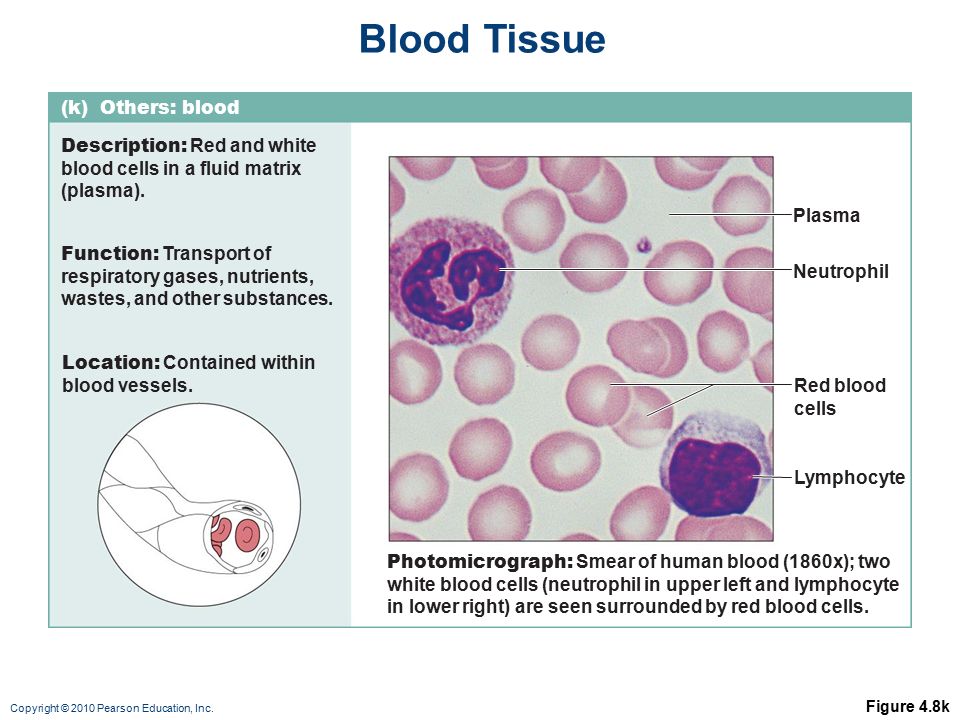 Blood Tissue

(k) Others: blood

Description: Red and white blood cells in a fluid matrix (plasma).

Function: Transport of respiratory gases, nutrients, wastes, and other substances.

Location: Contained within blood vessels.

Plasma

Neutrophil

Red blood cells

Lymphocyte

Photomicrograph: Smear of human blood (1860x); two white blood cells (neutrophil in upper left and lymphocyte in lower right) are seen surrounded by red blood cells.

Copyright © 2010 Pearson Education, Inc.

Figure 4.8k